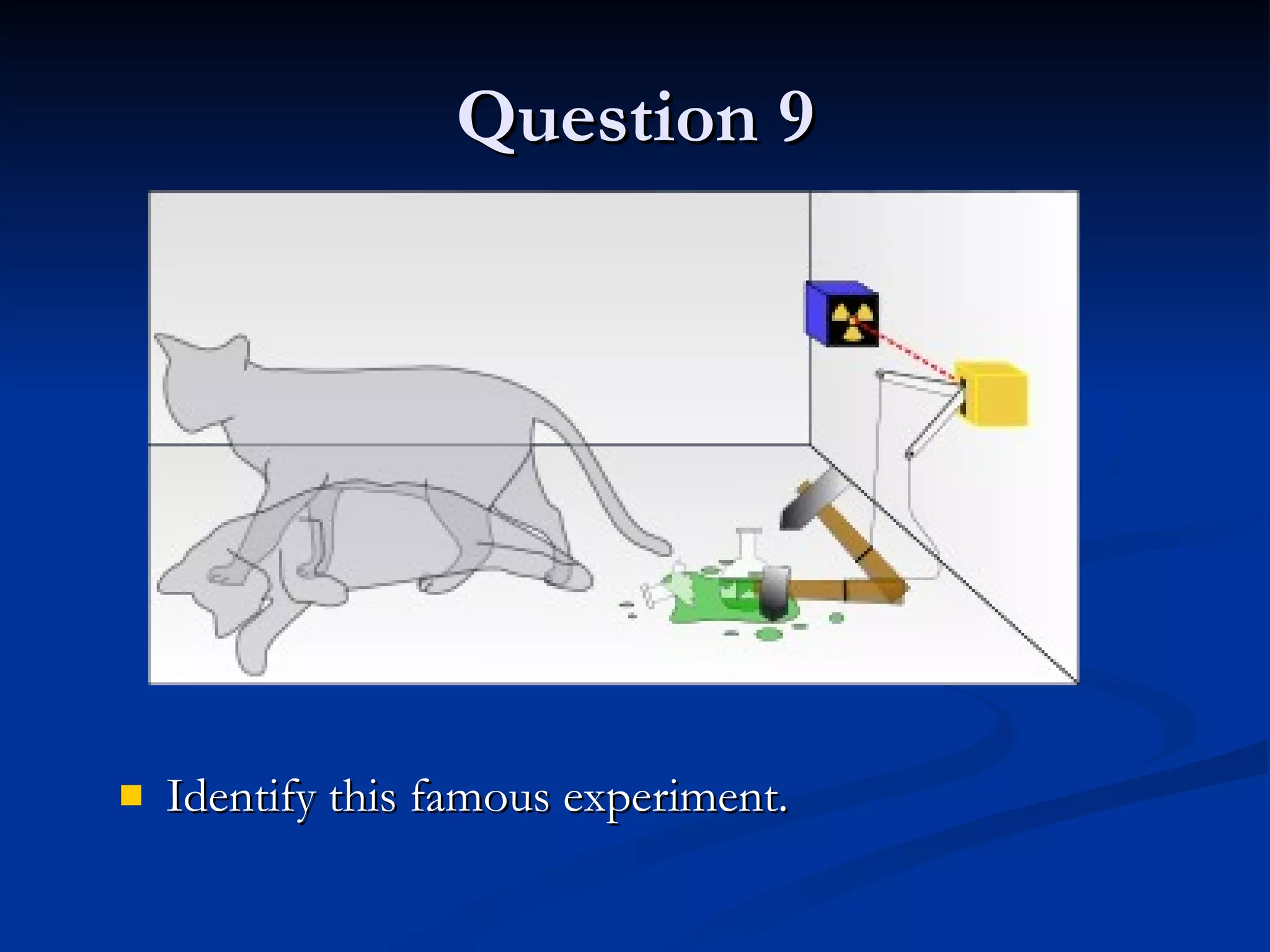 Question 9

Identify this famous experiment.